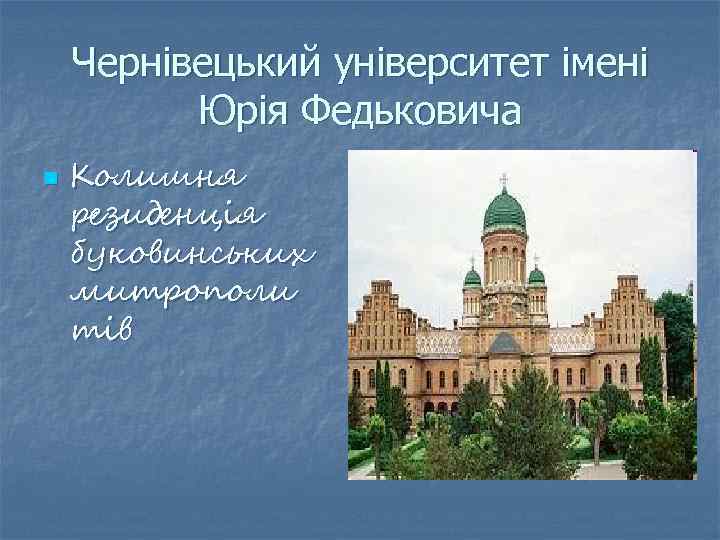 Чернівецький університет імені Юрія Федьковича

Колишня резиденція буковинських митрополитів